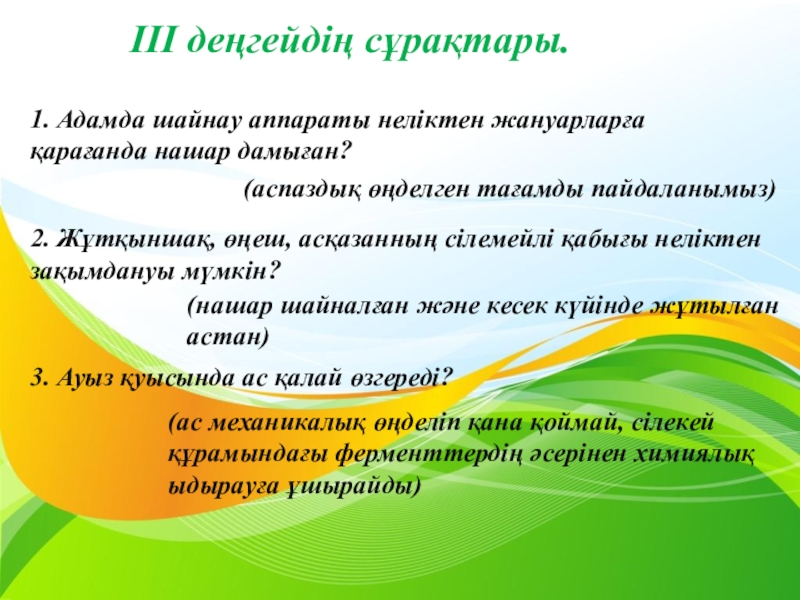 III деңгейдің сұрақтары.

1. Адамда шайнау аппараты неліктен жануарларға қарағанда нашар дамыған?

(аспаздық өңделген тағамды пайдаланымыз)

2. Жұтқыншақ, өңеш, асқазанның сілемейлі қабығы неліктен зақымдануы мүмкін?

(нашар шайналған және кесек күйінде жұтылған астан)

3. Ауыз қуысында ас қалай өзгереді?

(ас механикалық өңделіп қана қоймай, сілекей құрамындағы ферменттердің әсерінен химиялық ыдырауға ұшырайды)